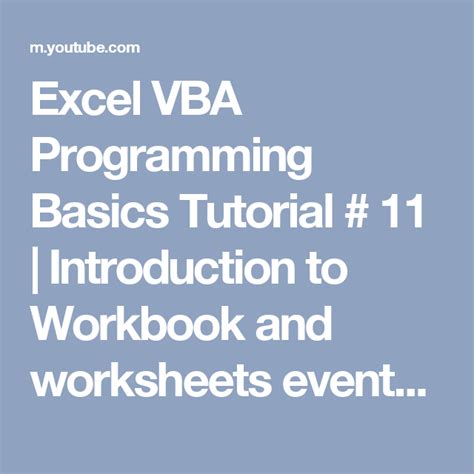 m.youtube.com

Excel VBA Programming Basics Tutorial # 11 | Introduction to Workbook and worksheets event...